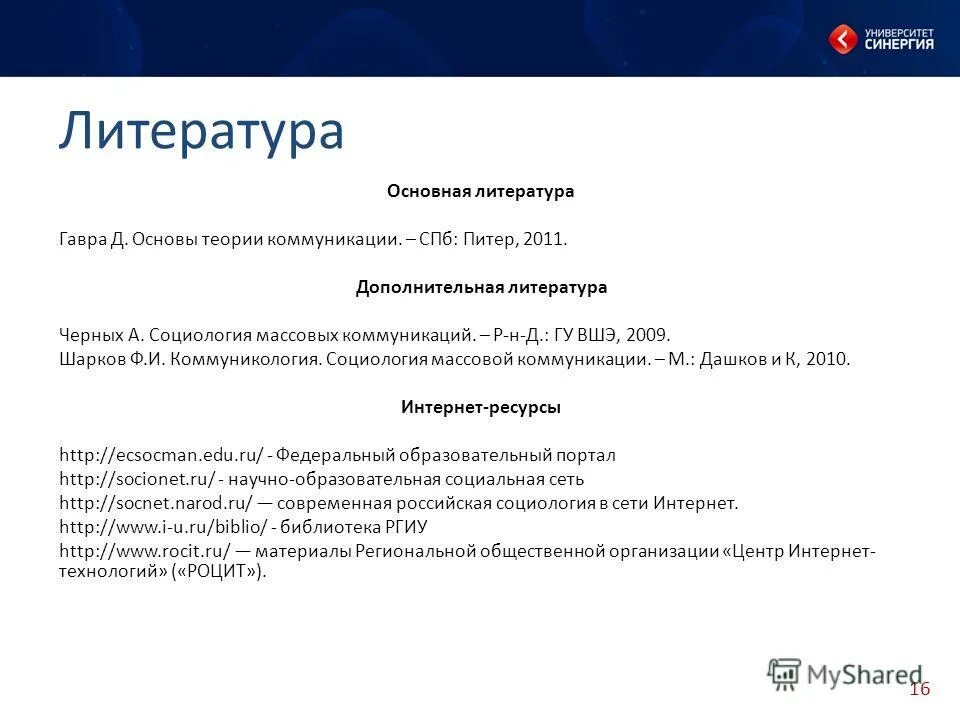 УНИВЕРСИТЕТ СИНЕРГИЯ

Литература

Основная литература

Гавра Д. Основы теории коммуникации. – СПб: Питер, 2011.

Дополнительная литература

Черных А. Социология массовых коммуникаций. – Р-н-Д.: ГУ ВШЭ, 2009.
Шарков Ф.И. Коммуникология. Социология массовой коммуникации. – М.: Дашков и К, 2010.

Интернет-ресурсы

http://ecsocman.edu.ru/ - Федеральный образовательный портал
http://socionet.ru/ - научно-образовательная социальная сеть
http://socnet.narod.ru/ — современная российская социология в сети Интернет.
http://www.i-u.ru/biblio/ - библиотека РГИУ
http://www.rocit.ru/ — материалы Региональной общественной организации «Центр Интернет-технологий» («РОЦИТ»).

MyShared

16